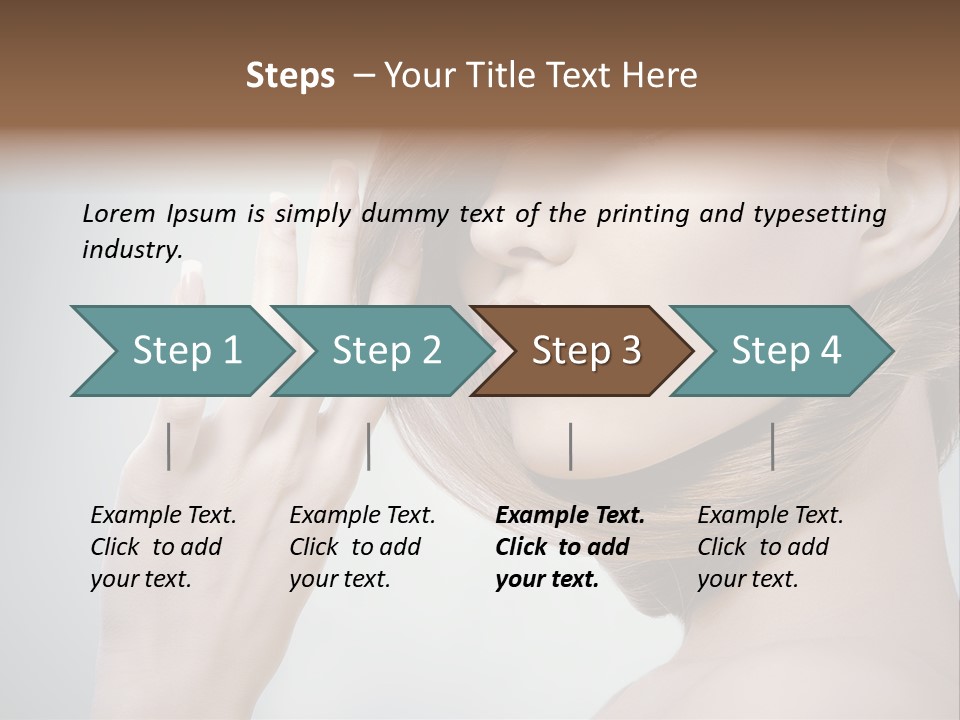 Steps – Your Title Text Here

Lorem Ipsum is simply dummy text of the printing and typesetting industry.

Step 1

Step 2

Step 3

Step 4

Example Text. Click to add your text.

Example Text. Click to add your text.

Example Text. Click to add your text.

Example Text. Click to add your text.